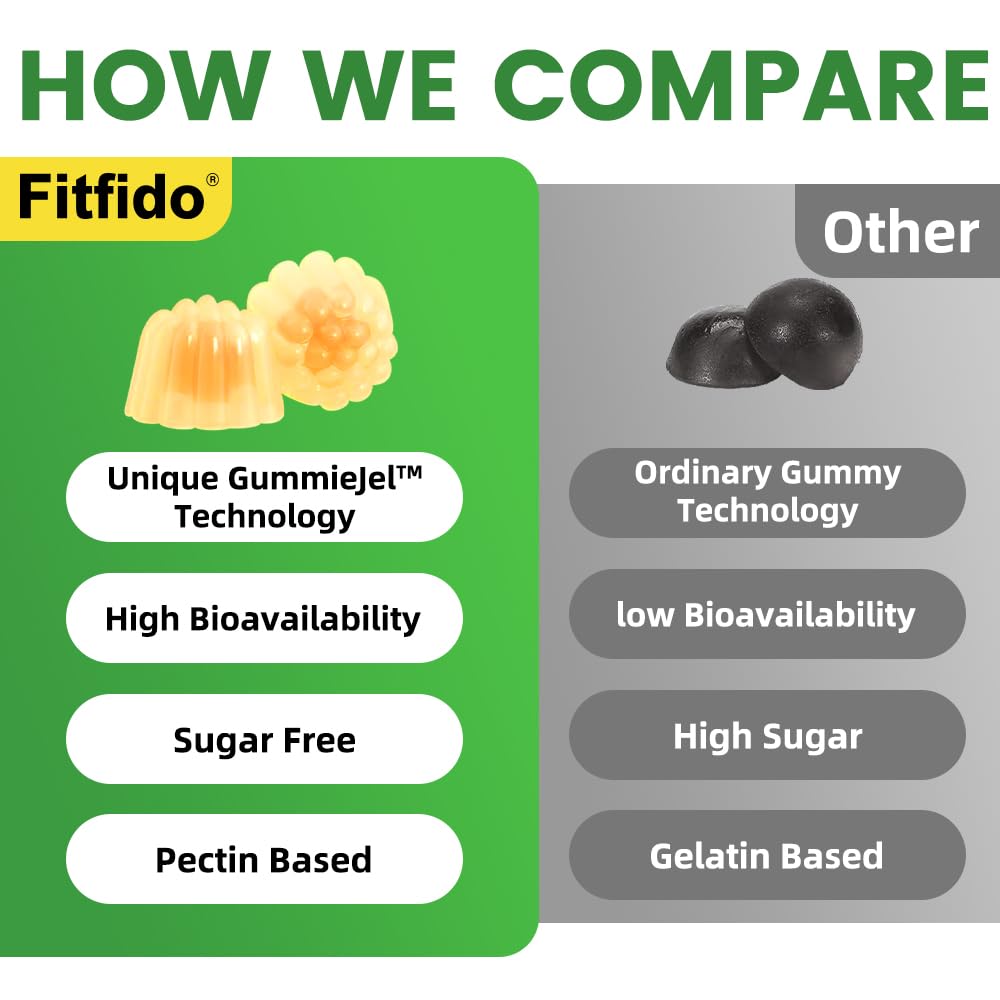 HOW WE COMPARE

Fitfido®

Unique GummieJel™ Technology

High Bioavailability

Sugar Free

Pectin Based

Other

Ordinary Gummy Technology

low Bioavailability

High Sugar

Gelatin Based